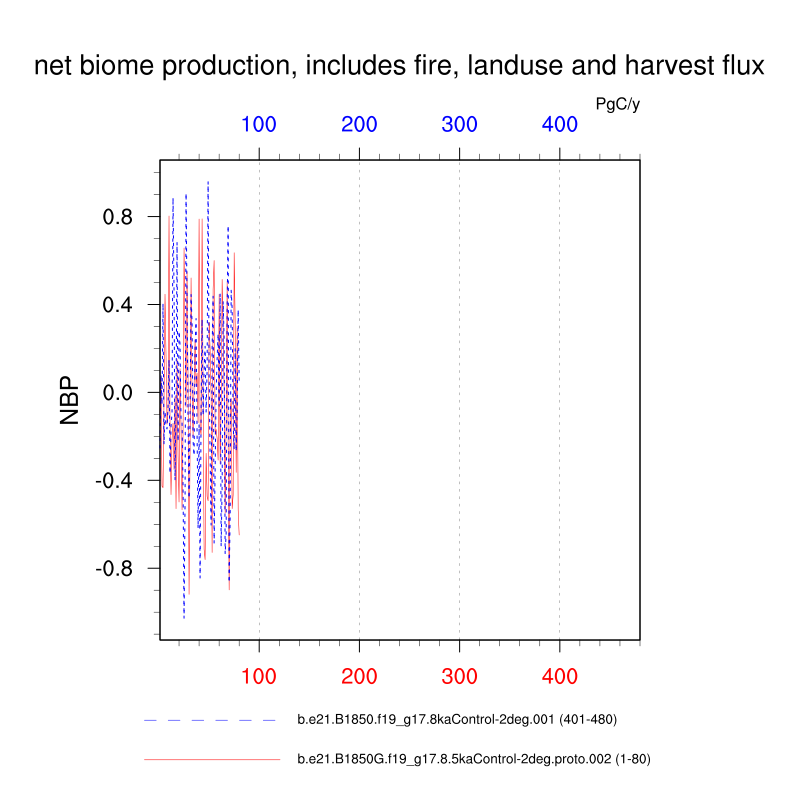 net biome production, includes fire, landuse and harvest flux

PgC/y

100 200 300 400

0.8
0.4
0.0
-0.4
-0.8

NBP

100 200 300 400

b.e21.B1850.f19_g17.8kaControl-2deg.001 (401-480)

b.e21.B1850G.f19_g17.8.5kaControl-2deg.proto.002 (1-80)